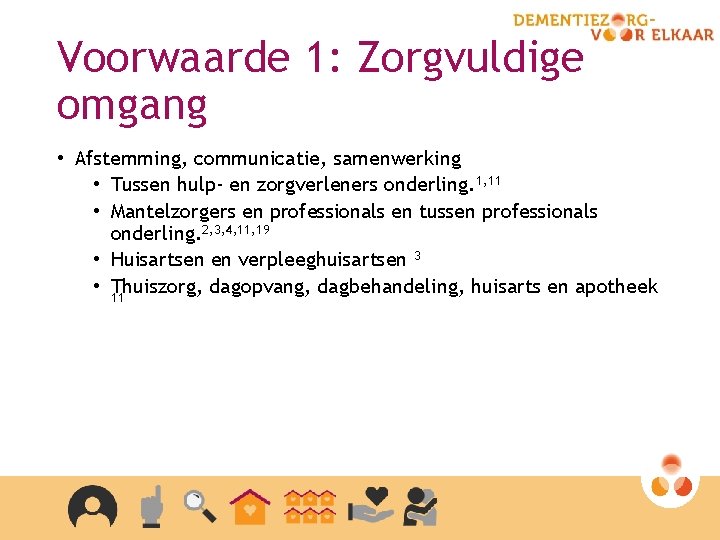 DEMENTIEZORG-
VOOR ELKAAR

Voorwaarde 1: Zorgvuldige omgang

• Afstemming, communicatie, samenwerking
• Tussen hulp- en zorgverleners onderling.$^{1,11}$
• Mantelzorgers en professionals en tussen professionals onderling.$^{2,3,4,11,19}$
• Huisartsen en verpleeghuisartsen $^{3}$
• Thuiszorg, dagopvang, dagbehandeling, huisarts en apotheek $^{11}$